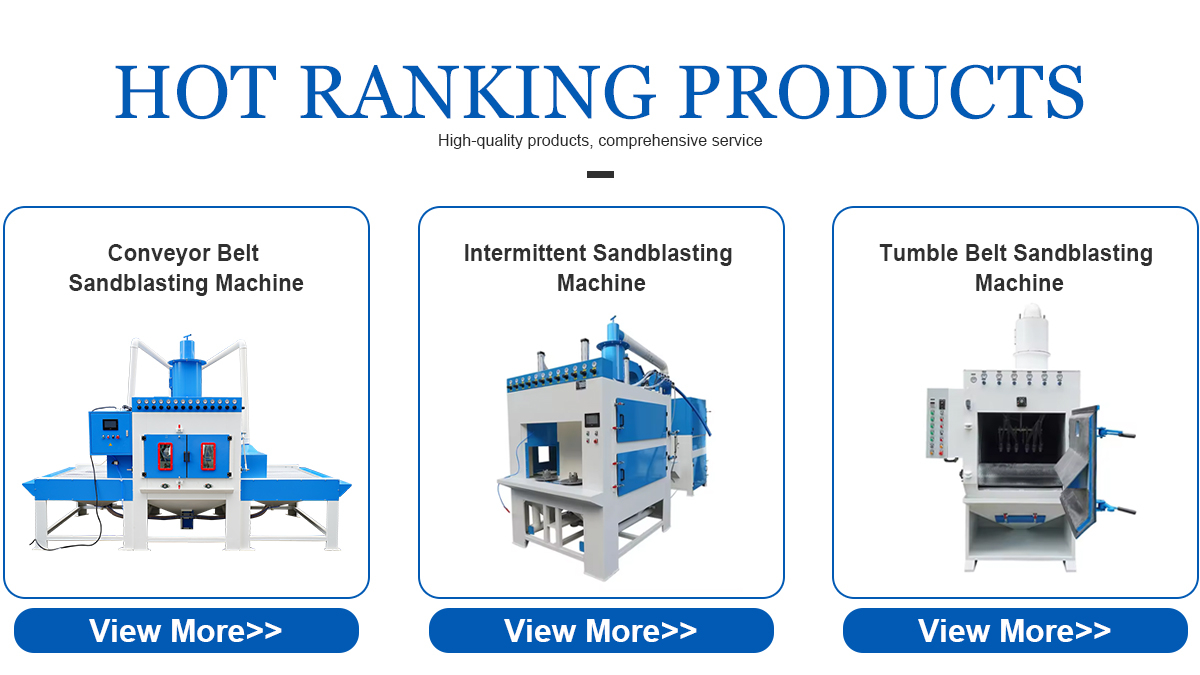 HOT RANKING PRODUCTS

High-quality products, comprehensive service

Conveyor Belt Sandblasting Machine

View More>>

Intermittent Sandblasting Machine

View More>>

Tumble Belt Sandblasting Machine

View More>>